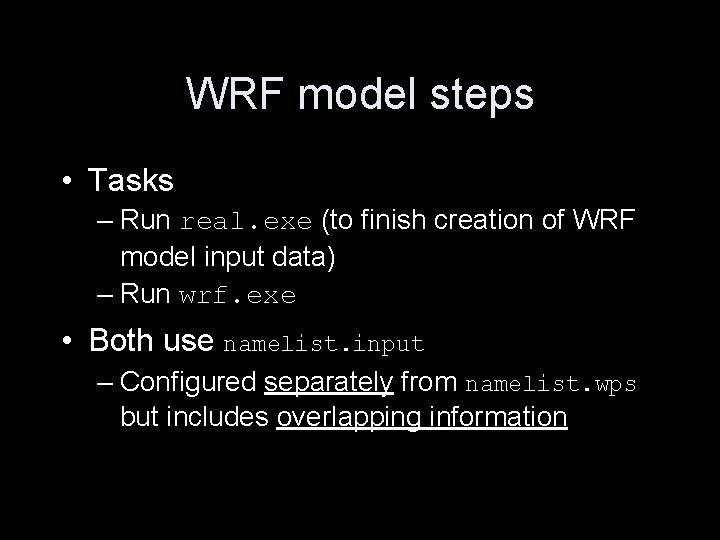 WRF model steps

• Tasks
– Run real.exe (to finish creation of WRF model input data)
– Run wrf.exe

• Both use namelist.input
– Configured separately from namelist.wps but includes overlapping information